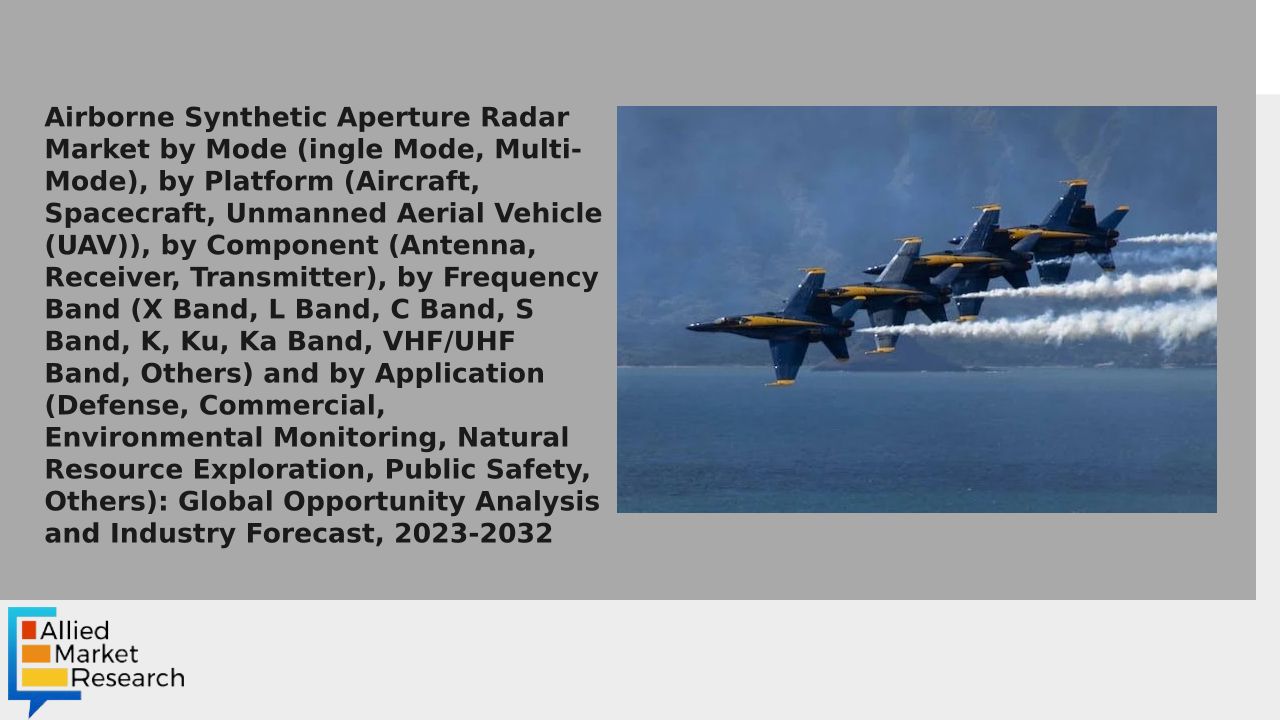 Airborne Synthetic Aperture Radar Market by Mode (ingle Mode, Multi-Mode), by Platform (Aircraft, Spacecraft, Unmanned Aerial Vehicle (UAV)), by Component (Antenna, Receiver, Transmitter), by Frequency Band (X Band, L Band, C Band, S Band, K, Ku, Ka Band, VHF/UHF Band, Others) and by Application (Defense, Commercial, Environmental Monitoring, Natural Resource Exploration, Public Safety, Others): Global Opportunity Analysis and Industry Forecast, 2023-2032

Allied Market Research